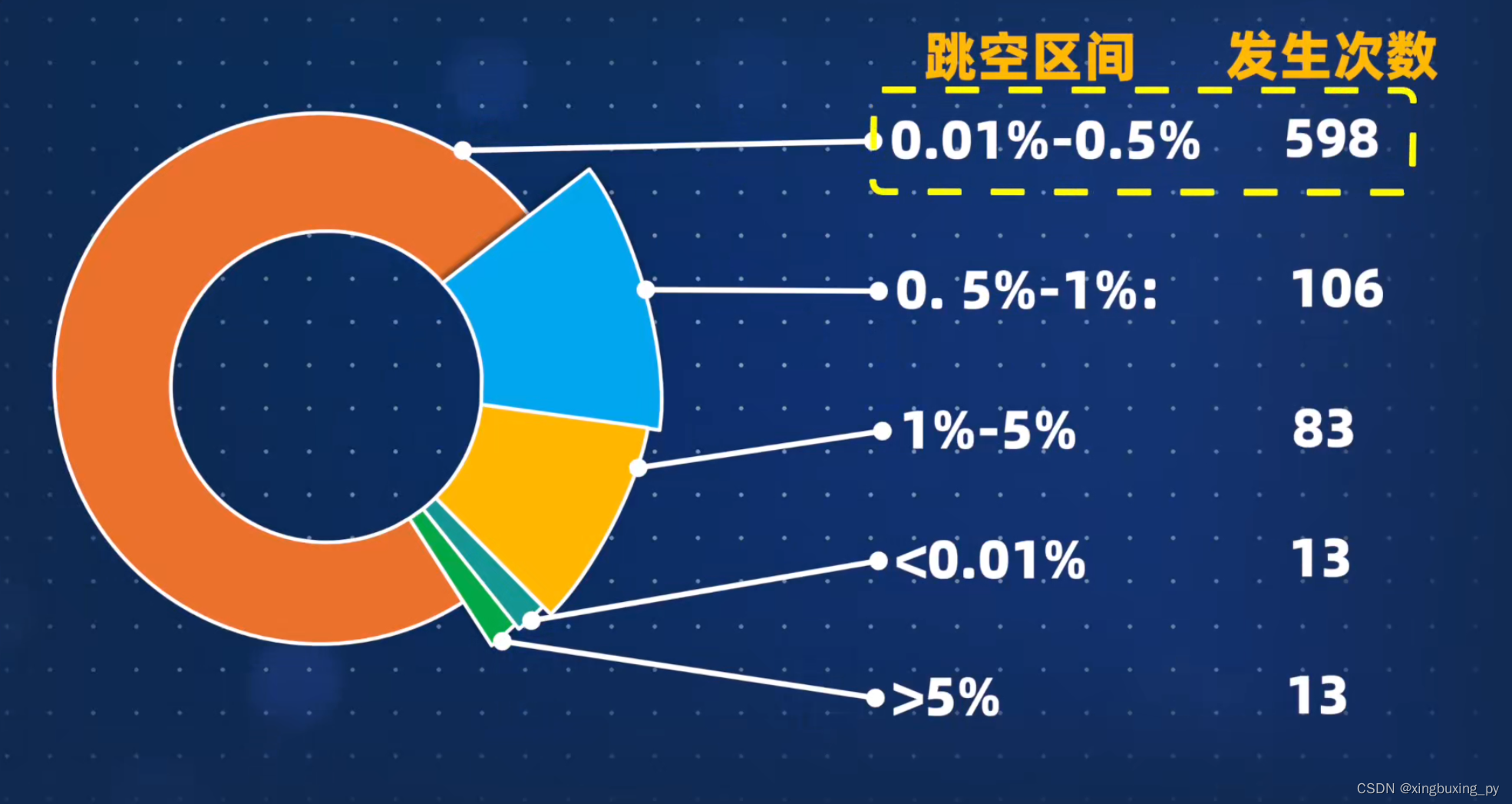 | 跳空区间 | 发生次数 |
|---|---|
| 0.01%-0.5% | 598 |
| 0. 5%-1%: | 106 |
| 1%-5% | 83 |
| <0.01% | 13 |
| >5% | 13 |

CSDN @xingbuxing_py